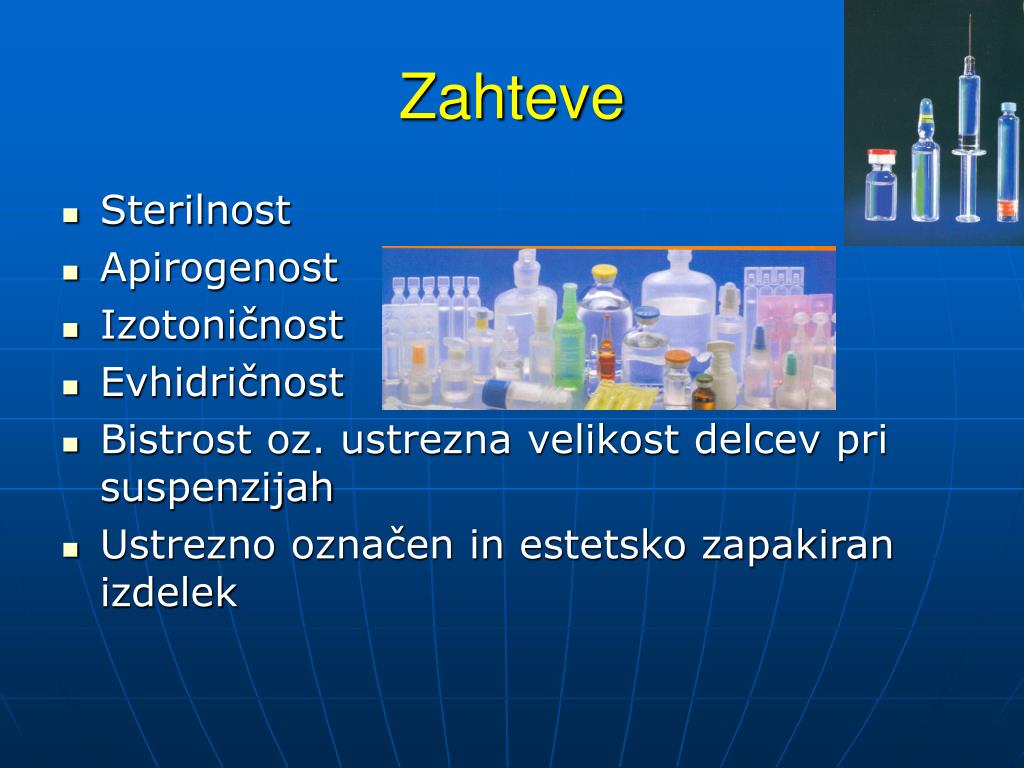 Zahteve

- Sterilnost
- Apirogenost
- Izotoničnost
- Evhidričnost
- Bistrost oz. ustrezna velikost delcev pri suspenzijah
- Ustrezno označen in estetsko zapakiran izdelek